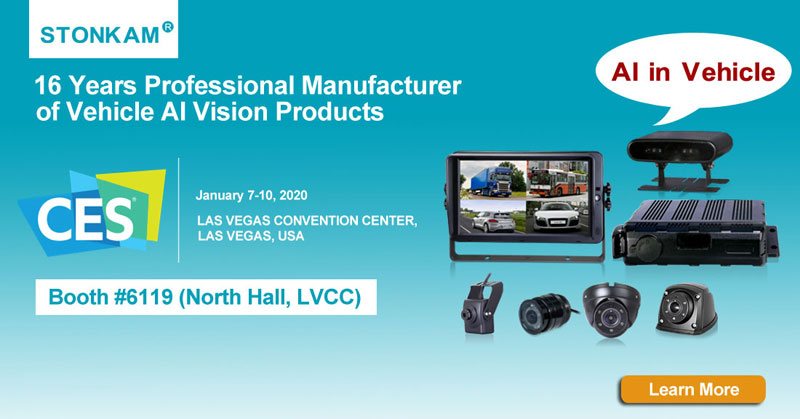 STONKAM®

16 Years Professional Manufacturer of Vehicle AI Vision Products

AI in Vehicle

CES®

January 7-10, 2020

LAS VEGAS CONVENTION CENTER, LAS VEGAS, USA

Booth #6119 (North Hall, LVCC)

Learn More